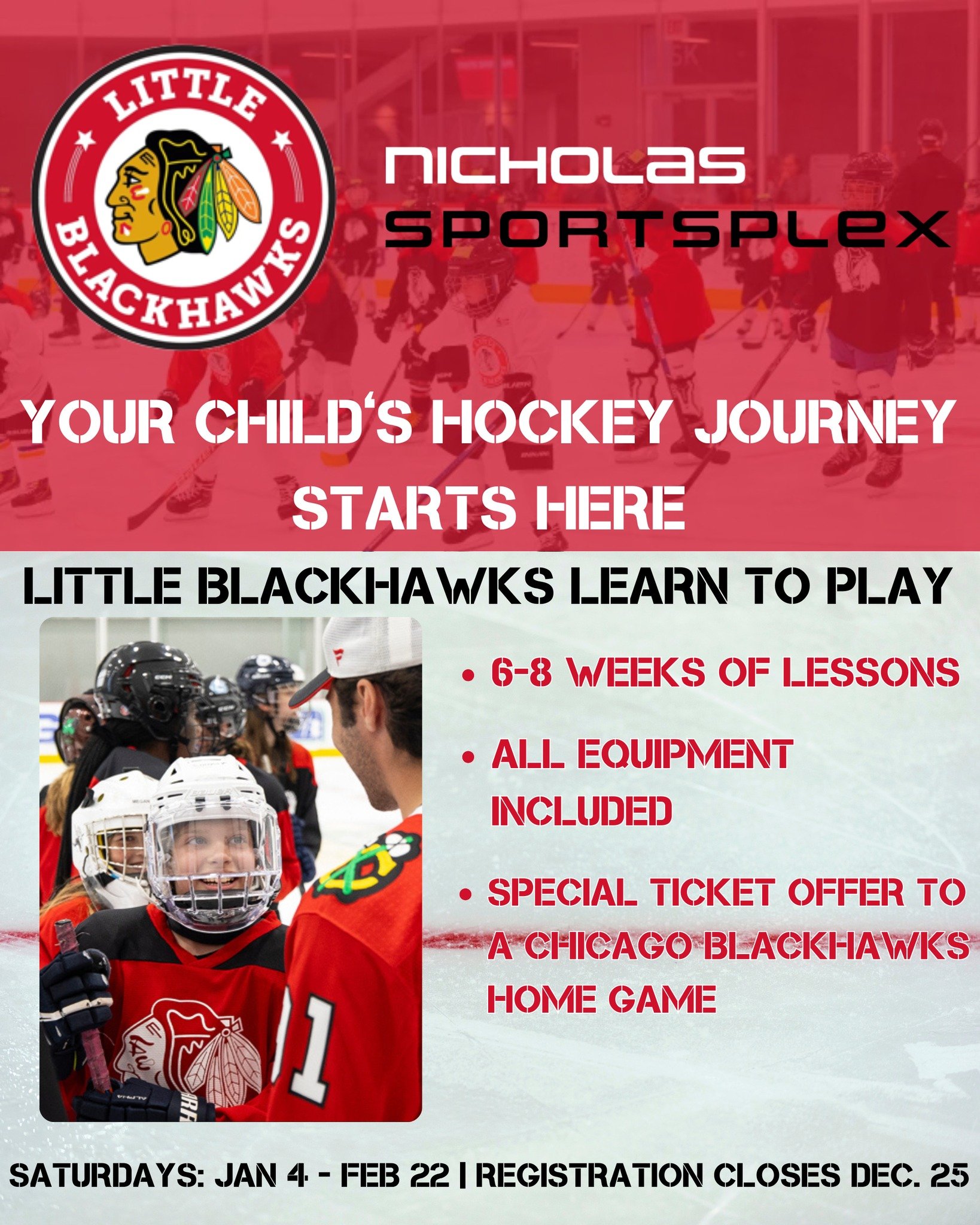 LITTLE BLACKHAWKS

NICHOLAS SPORTSPLEX

YOUR CHILD'S HOCKEY JOURNEY STARTS HERE

LITTLE BLACKHAWKS LEARN TO PLAY

• 6-8 WEEKS OF LESSONS

• ALL EQUIPMENT INCLUDED

• SPECIAL TICKET OFFER TO A CHICAGO BLACKHAWKS HOME GAME

SATURDAYS: JAN 4 - FEB 22 | REGISTRATION CLOSES DEC. 25